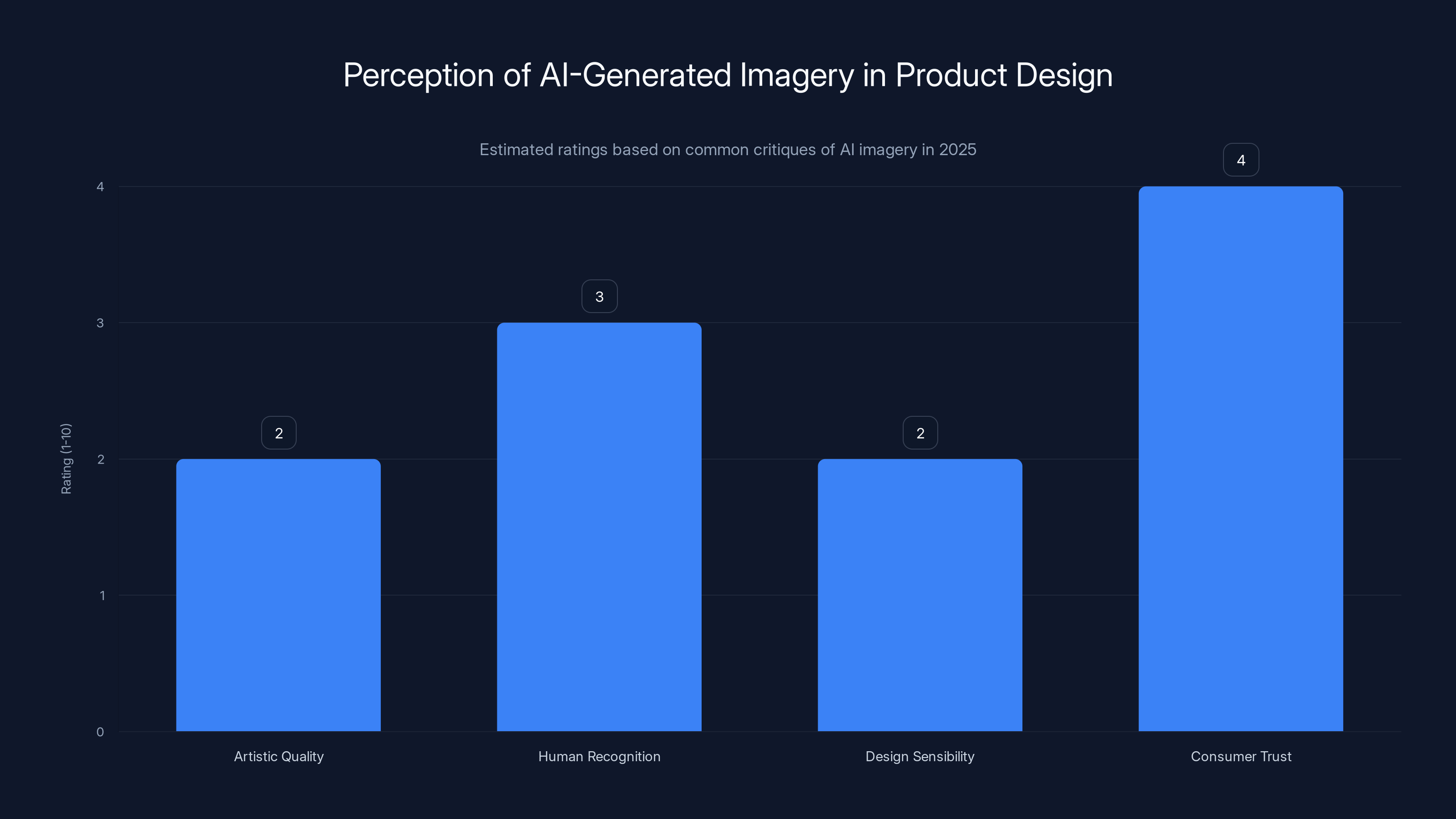 Perception of AI-Generated Imagery in Product Design

Estimated ratings based on common critiques of AI imagery in 2025

Rating (1-10)

4
3
2
1
0

2
3
2
4

Artistic Quality
Human Recognition
Design Sensibility
Consumer Trust